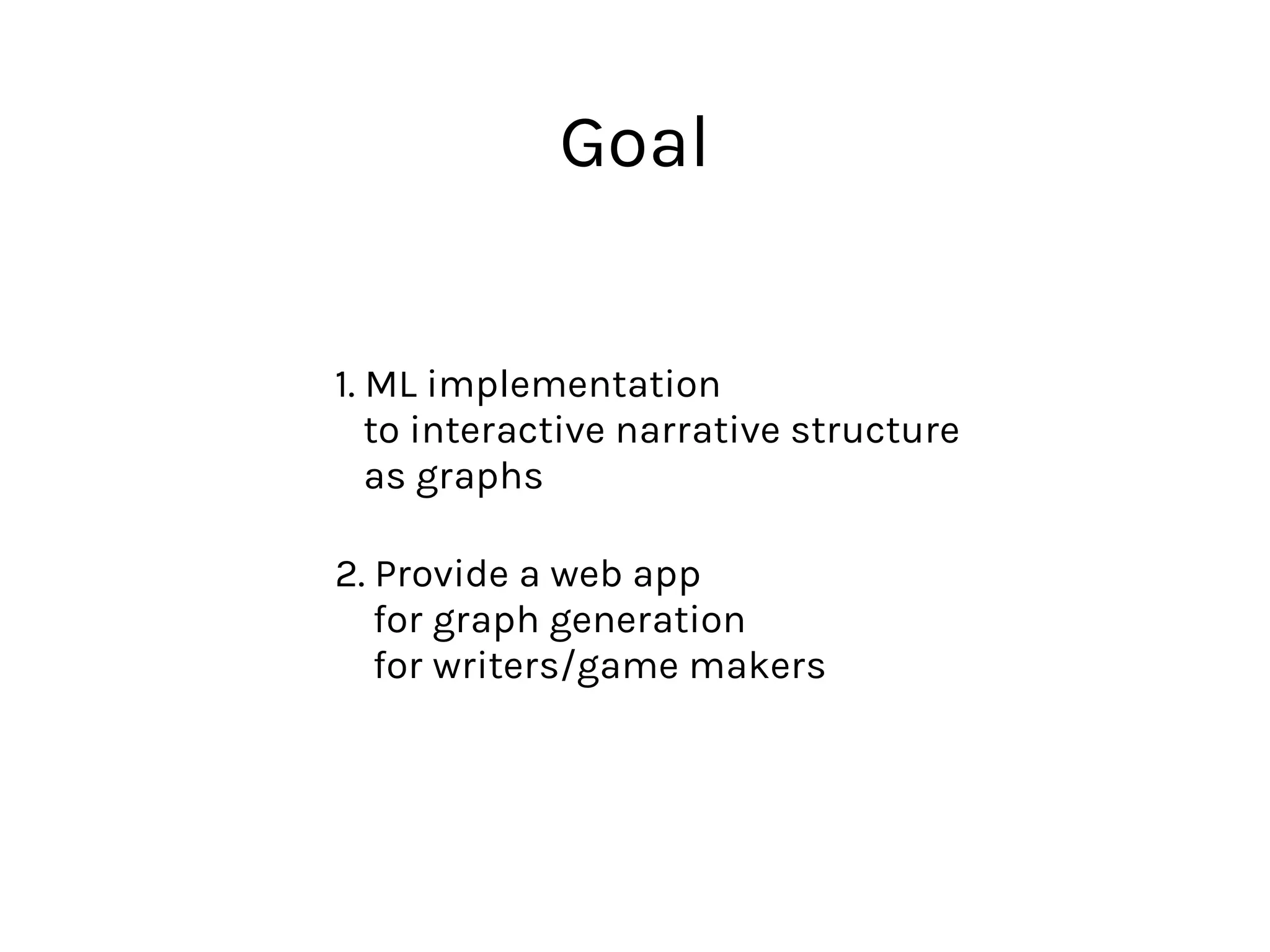 Goal

1. ML implementation to interactive narrative structure as graphs

2. Provide a web app for graph generation for writers/game makers